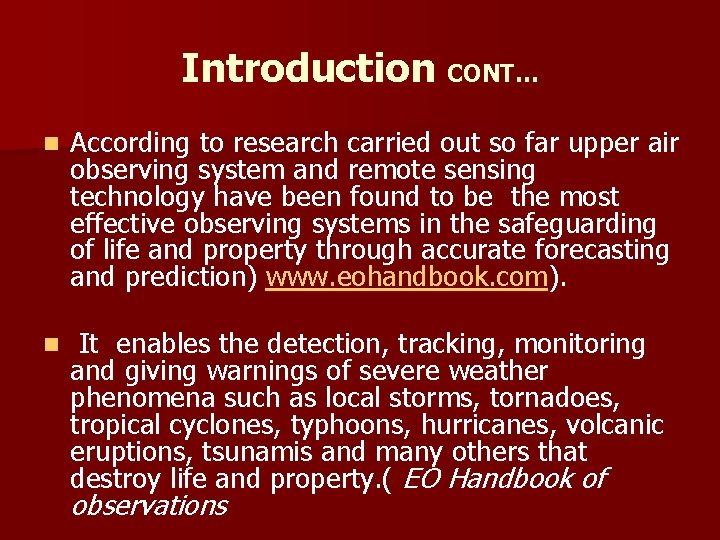 Introduction CONT…

According to research carried out so far upper air observing system and remote sensing technology have been found to be the most effective observing systems in the safeguarding of life and property through accurate forecasting and prediction) www.eohandbook.com).

It enables the detection, tracking, monitoring and giving warnings of severe weather phenomena such as local storms, tornadoes, tropical cyclones, typhoons, hurricanes, volcanic eruptions, tsunamis and many others that destroy life and property.( EO Handbook of observations